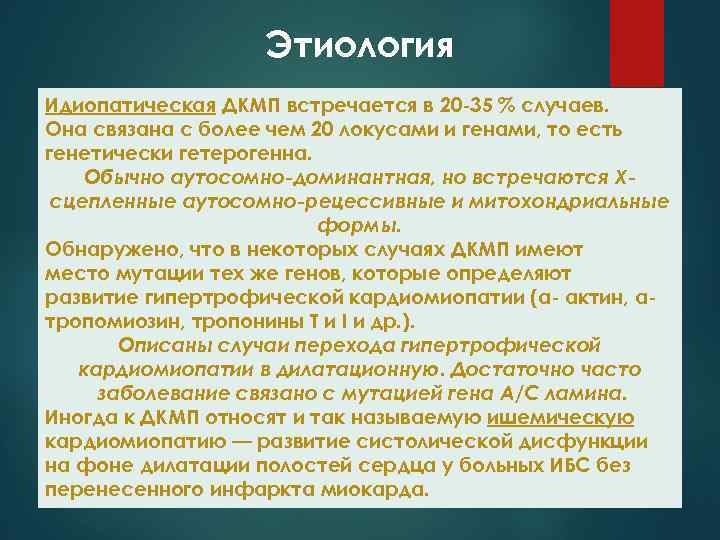 Этиология

Идиопатическая ДКМП встречается в 20-35 % случаев. Она связана с более чем 20 локусами и генами, то есть генетически гетерогенна.

Обычно аутосомно-доминантная, но встречаются Х-сцепленные аутосомно-рецессивные и митохондриальные формы.

Обнаружено, что в некоторых случаях ДКМП имеют место мутации тех же генов, которые определяют развитие гипертрофической кардиомиопатии (а- актин, а-тропомиозин, тропонины Т и I и др.).

Описаны случаи перехода гипертрофической кардиомиопатии в дилатационную. Достаточно часто заболевание связано с мутацией гена А/С ламина.

Иногда к ДКМП относят и так называемую ишемическую кардиомиопатию — развитие систолической дисфункции на фоне дилатации полостей сердца у больных ИБС без перенесенного инфаркта миокарда.